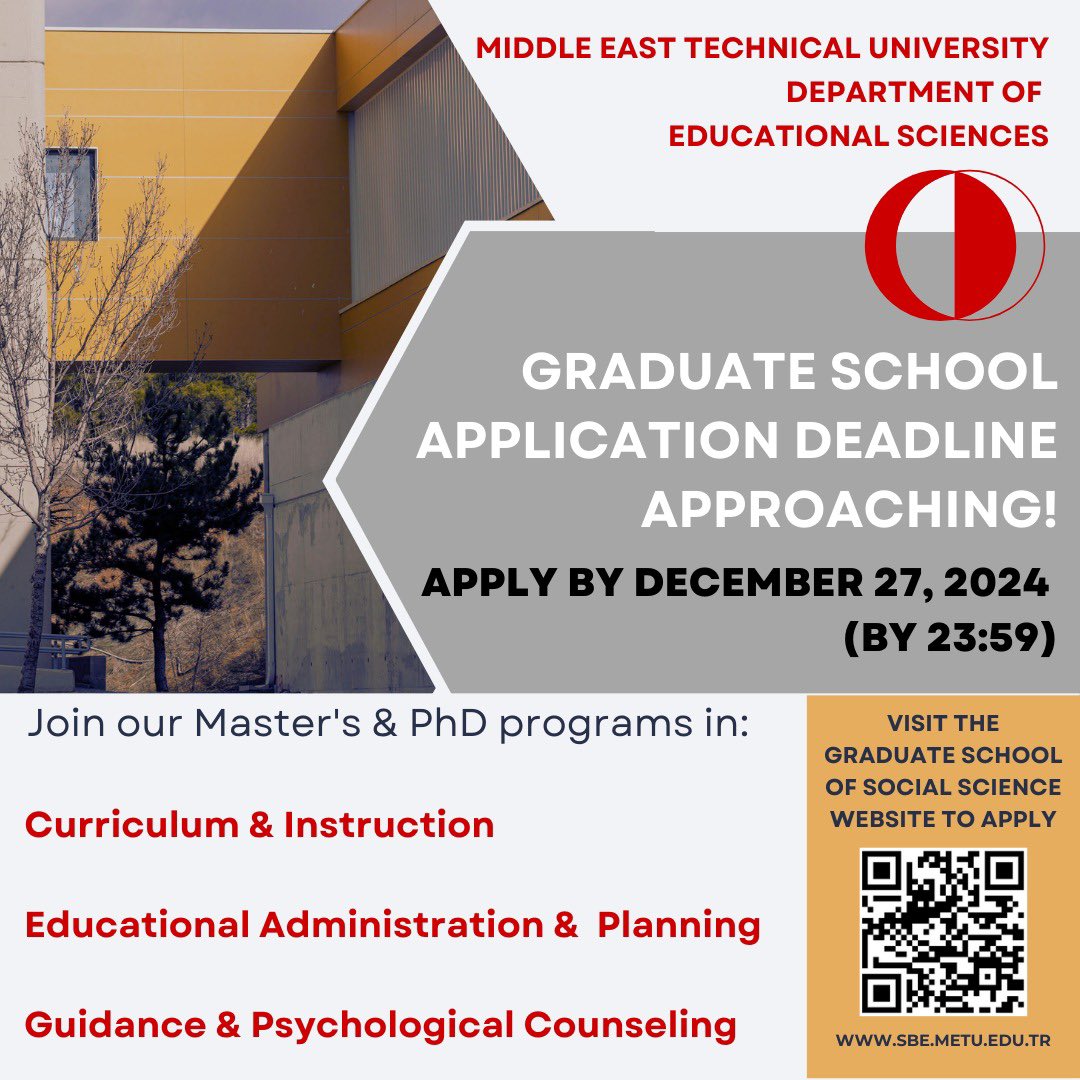 MIDDLE EAST TECHNICAL UNIVERSITY
DEPARTMENT OF
EDUCATIONAL SCIENCES

GRADUATE SCHOOL APPLICATION DEADLINE APPROACHING!

APPLY BY DECEMBER 27, 2024
(BY 23:59)

Join our Master's & PhD programs in:

Curriculum & Instruction

Educational Administration & Planning

Guidance & Psychological Counseling

VISIT THE GRADUATE SCHOOL OF SOCIAL SCIENCE WEBSITE TO APPLY

WWW.SBE.METU.EDU.TR